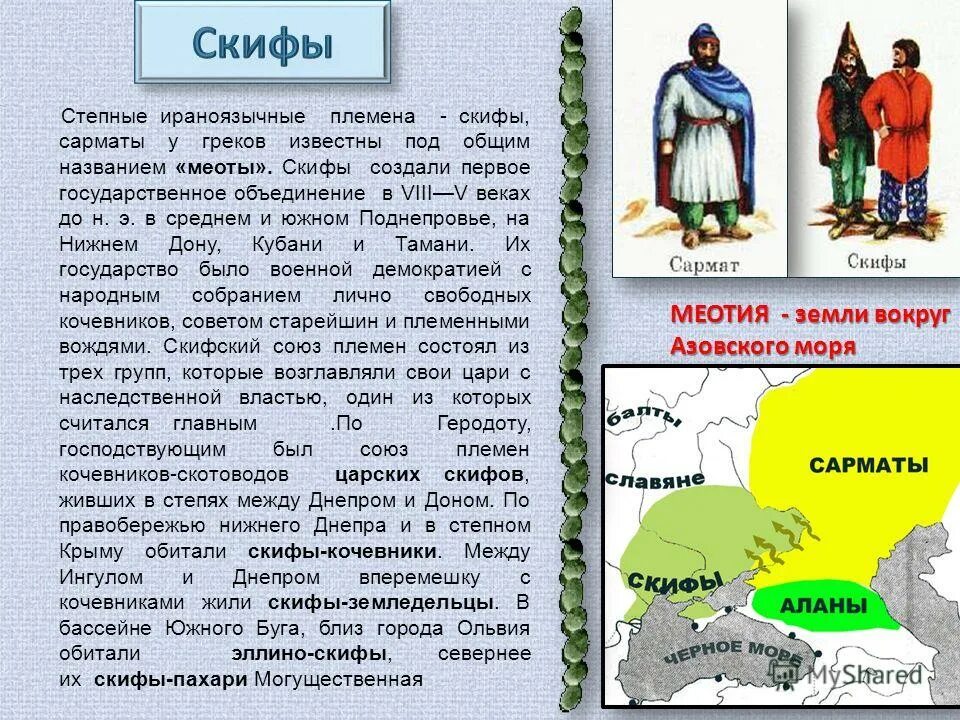 Скифы

Степные ираноязычные племена - скифы, сарматы у греков известны под общим названием «меоты». Скифы создали первое государственное объединение в VIII—V веках до н. э. в среднем и южном Поднепровье, на Нижнем Дону, Кубани и Тамани. Их государство было военной демократией с народным собранием лично свободных кочевников, советом старейшин и племенными вождями. Скифский союз племен состоял из трех групп, которые возглавляли свои цари с наследственной властью, один из которых считался главным .По Геродоту, господствующим был союз племен кочевников-скотоводов царских скифов, живших в степях между Днепром и Доном. По правобережью нижнего Днепра и в степном Крыму обитали скифы-кочевники. Между Ингулом и Днепром вперемешку с кочевниками жили скифы-земледельцы. В бассейне Южного Буга, близ города Ольвия обитали эллино-скифы, севернее их скифы-пахари Могущественная

Сармат

Скифы

МЕОТИЯ - земли вокруг Азовского моря

балты

славяне

САРМАТЫ

СКИФЫ

АЛАНЫ

ЧЕРНОЕ МОРЕ

MyShared